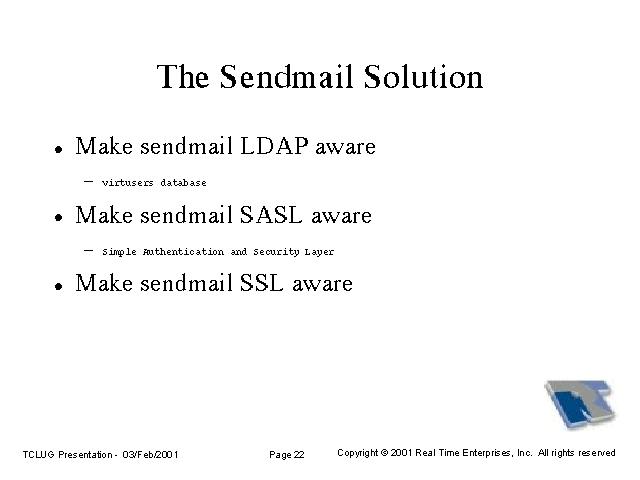 The Sendmail Solution

• Make sendmail LDAP aware

– virtusers database

• Make sendmail SASL aware

– Simple Authentication and Security Layer

• Make sendmail SSL aware

TCLUG Presentation - 03/Feb/2001

Page 22

Copyright © 2001 Real Time Enterprises, Inc. All rights reserved